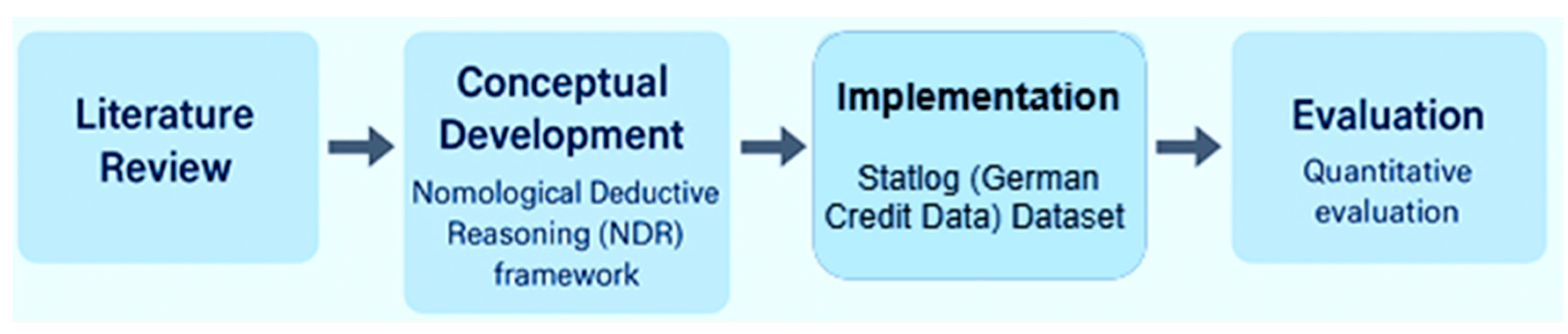 Literature Review

Conceptual Development

Nomological Deductive Reasoning (NDR) framework

Implementation

Statlog (German Credit Data) Dataset

Evaluation

Quantitative evaluation